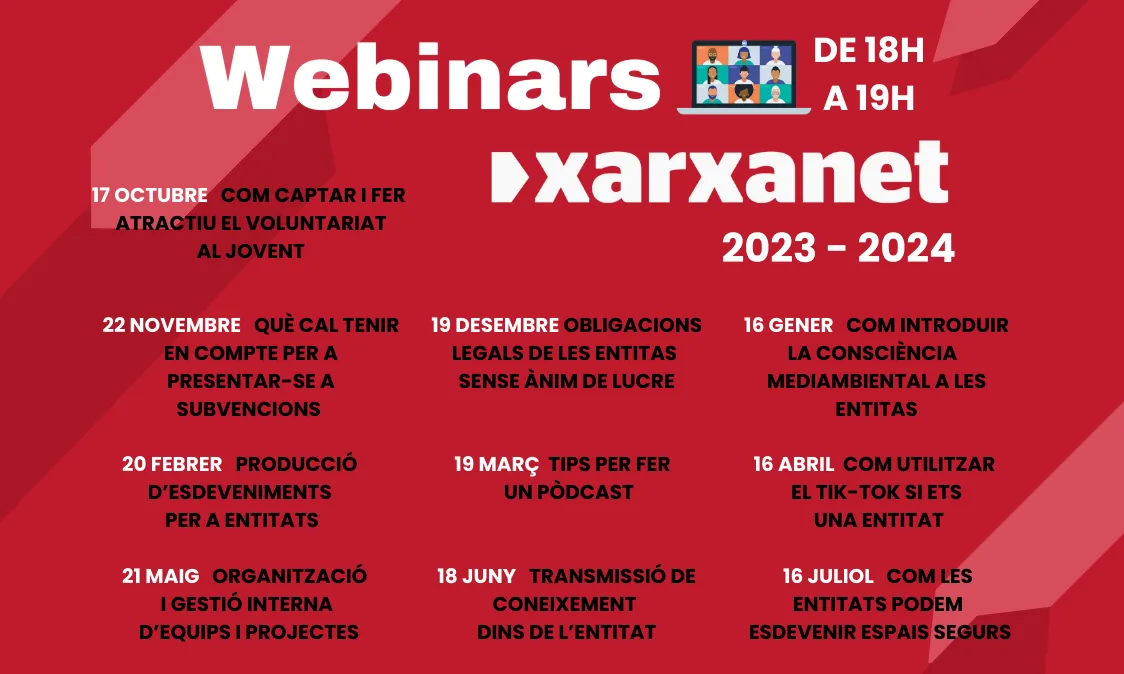 Webinars

DE 18H A 19H

xarxanet

2023 - 2024

17 OCTUBRE COM CAPTAR I FER ATRACTIU EL VOLUNTARIAT AL JOVENT

22 NOVEMBRE QUÈ CAL TENIR EN COMPTE PER A PRESENTAR-SE A SUBVENCIONS

19 DESEMBRE OBLIGACIONS LEGALS DE LES ENTITAS SENSE ÀNIM DE LUCRE

16 GENER COM INTRODUIR LA CONSCIÈNCIA MEDIAMBIENTAL A LES ENTITAS

20 FEBRER PRODUCCIÓ D'ESDEVENIMENTS PER A ENTITATS

19 MARÇ TIPS PER FER UN PÒDCAST

16 ABRIL COM UTILITZAR EL TIK-TOK SI ETS UNA ENTITAT

21 MAIG ORGANITZACIÓ I GESTIÓ INTERNA D'EQUIPS I PROJECTES

18 JUNY TRANSMISSIÓ DE CONEIXEMENT DINS DE L'ENTITAT

16 JULIOL COM LES ENTITATS PODEM ESDEVENIR ESPAIS SEGURS